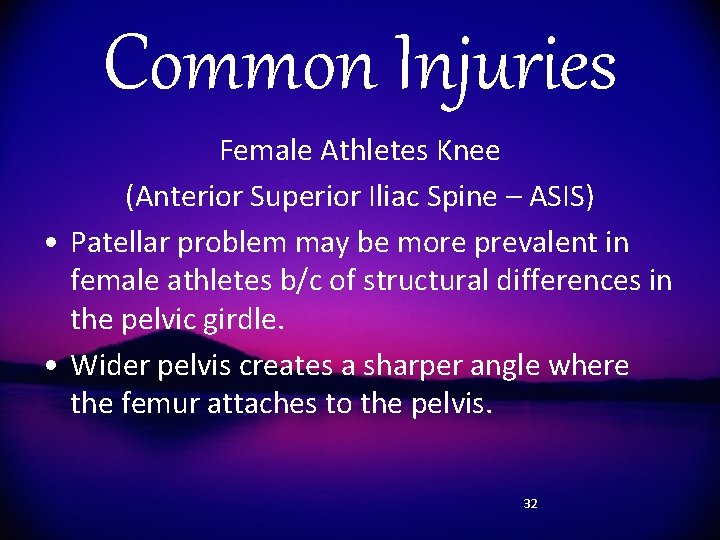 Common Injuries

Female Athletes Knee

(Anterior Superior Iliac Spine – ASIS)

• Patellar problem may be more prevalent in female athletes b/c of structural differences in the pelvic girdle.

• Wider pelvis creates a sharper angle where the femur attaches to the pelvis.

32